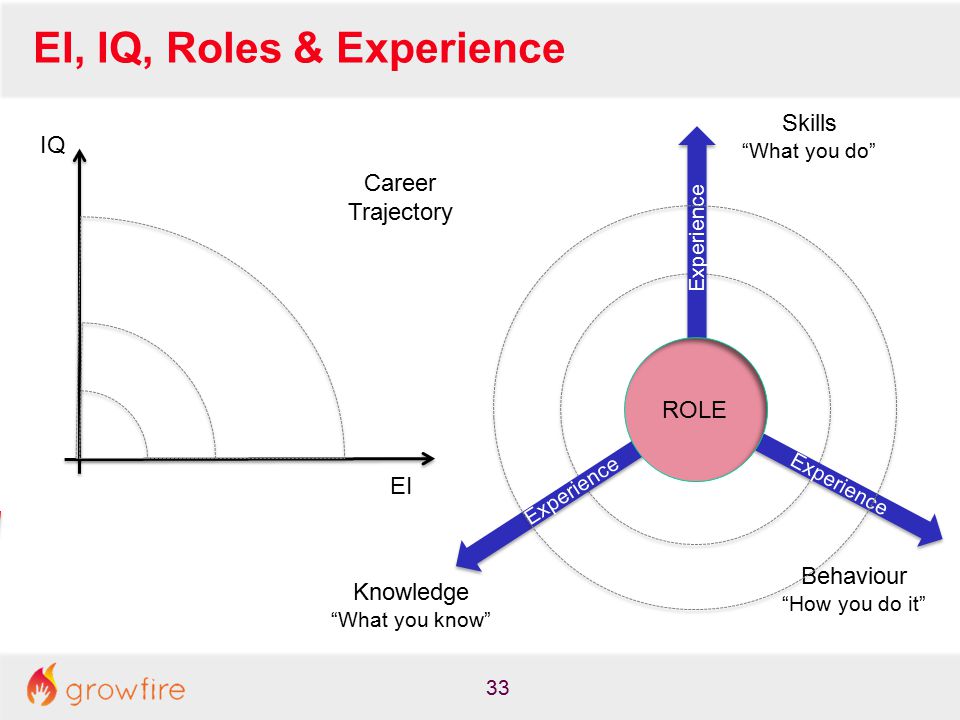 EI, IQ, Roles & Experience

IQ

Career Trajectory

EI

Skills
“What you do”

Experience

ROLE

Experience

Experience

Knowledge
“What you know”

Behaviour
“How you do it”

growfire

33